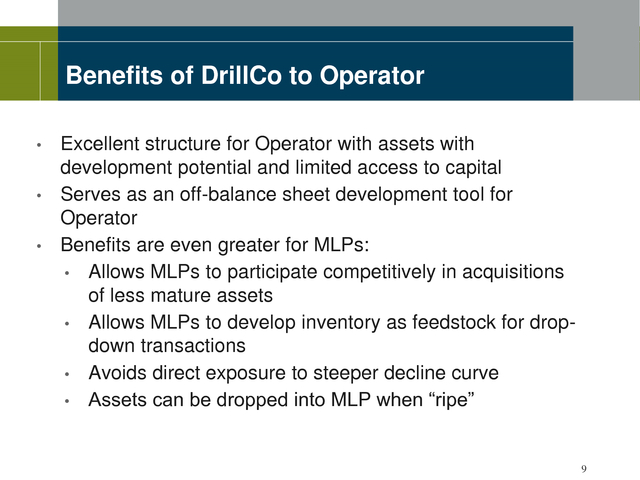 Benefits of DrillCo to Operator

• Excellent structure for Operator with assets with development potential and limited access to capital
• Serves as an off-balance sheet development tool for Operator
• Benefits are even greater for MLPs:
  • Allows MLPs to participate competitively in acquisitions of less mature assets
  • Allows MLPs to develop inventory as feedstock for drop-down transactions
  • Avoids direct exposure to steeper decline curve
  • Assets can be dropped into MLP when “ripe”

9